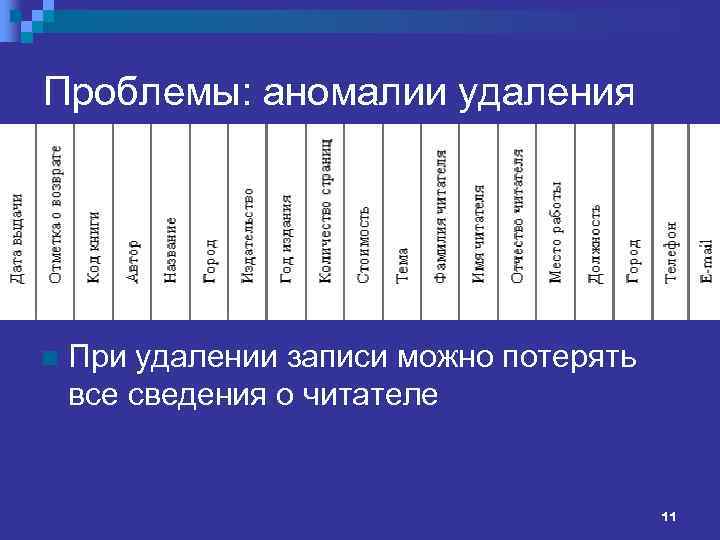 Проблемы: аномалии удаления

| Дата выдачи | Отметка о возврате | Код книги | Автор | Название | Город | Издательство | Год издания | Количество страниц | Стоимость | Тема | Фамилия читателя | Имя читателя | Отчество читателя | Место работы | Должность | Город | Телефон | E-mail |
|---|---|---|---|---|---|---|---|---|---|---|---|---|---|---|---|---|---|---|

При удалении записи можно потерять все сведения о читателе

11